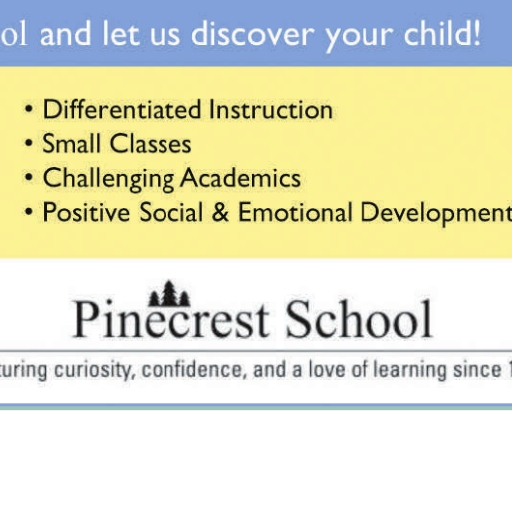 ol and let us discover your child!

• Differentiated Instruction
• Small Classes
• Challenging Academics
• Positive Social & Emotional Development

Pinecrest School

turing curiosity, confidence, and a love of learning since 1